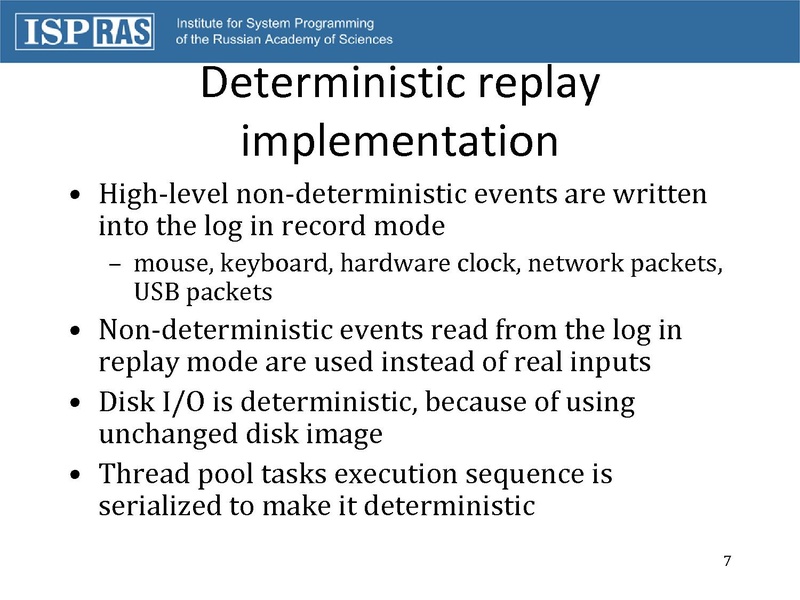 ISP RAS Institute for System Programming of the Russian Academy of Sciences

Deterministic replay implementation

• High-level non-deterministic events are written into the log in record mode
– mouse, keyboard, hardware clock, network packets, USB packets
• Non-deterministic events read from the log in replay mode are used instead of real inputs
• Disk I/O is deterministic, because of using unchanged disk image
• Thread pool tasks execution sequence is serialized to make it deterministic

7